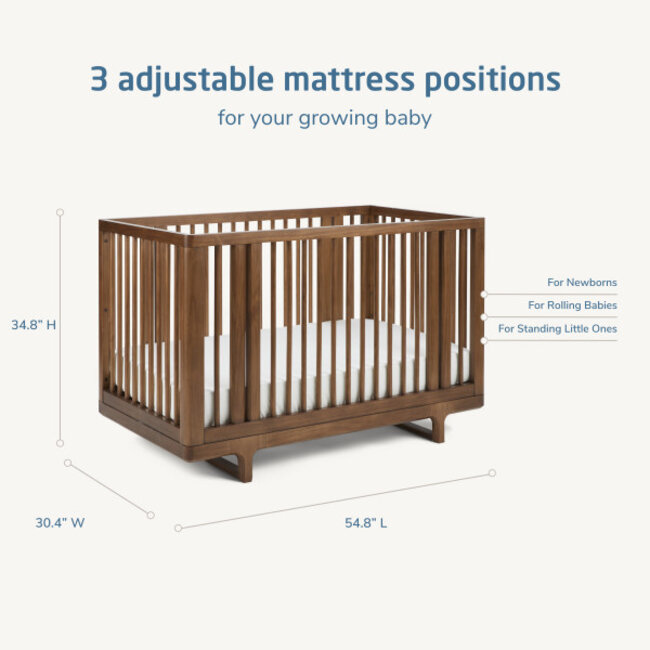 3 adjustable mattress positions

for your growing baby

34.8" H

For Newborns

For Rolling Babies

For Standing Little Ones

30.4" W

54.8" L